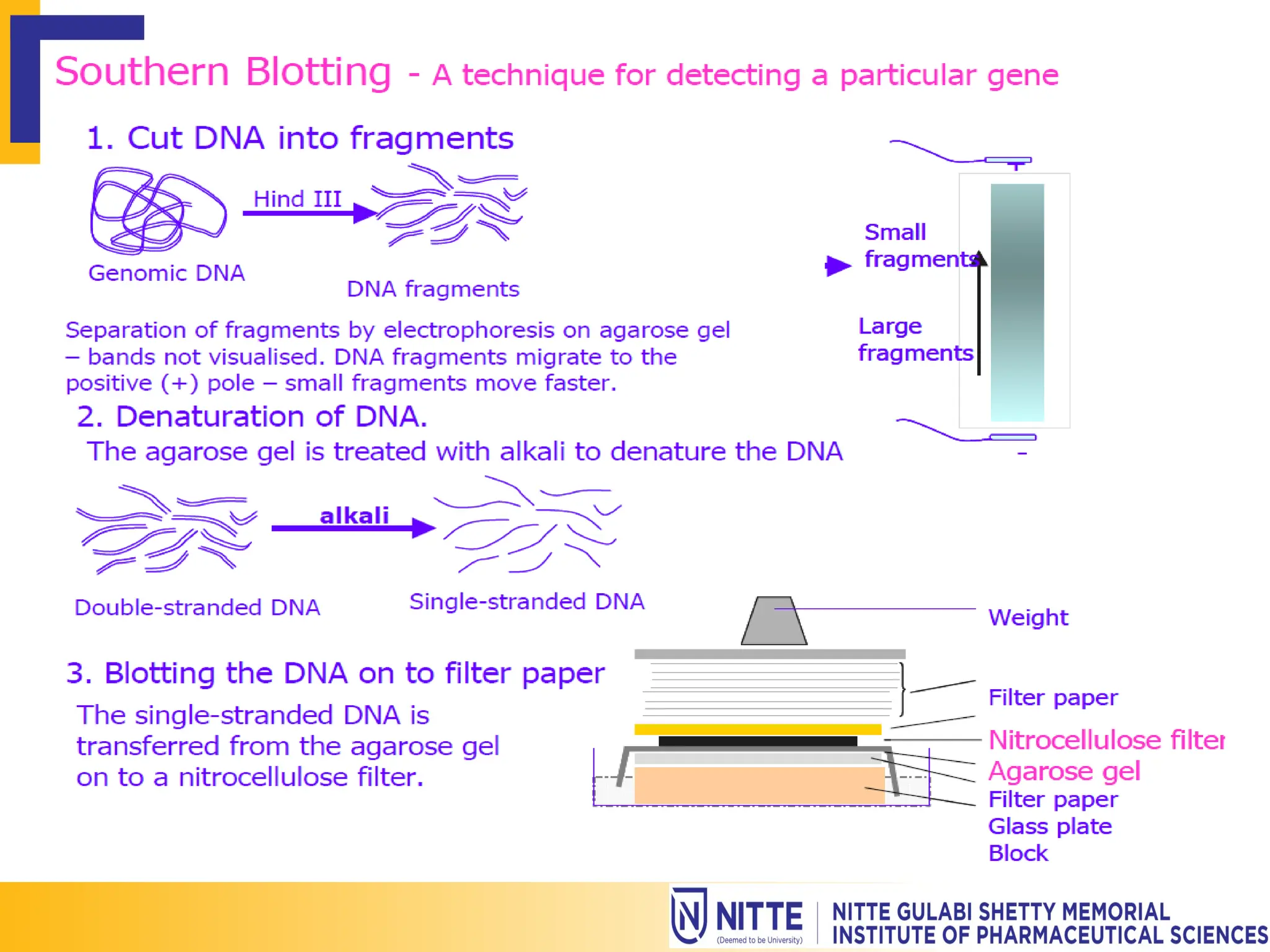 Southern Blotting - A technique for detecting a particular gene

1. Cut DNA into fragments

Hind III

Genomic DNA

DNA fragments

+

Small fragments

Large fragments

-

Separation of fragments by electrophoresis on agarose gel – bands not visualised. DNA fragments migrate to the positive (+) pole – small fragments move faster.

2. Denaturation of DNA.

The agarose gel is treated with alkali to denature the DNA

alkali

Double-stranded DNA

Single-stranded DNA

3. Blotting the DNA on to filter paper

The single-stranded DNA is transferred from the agarose gel on to a nitrocellulose filter.

Weight

Filter paper

Nitrocellulose filter

Agarose gel

Filter paper

Glass plate

Block

NITTE (Deemed to be University)

NITTE GULABI SHETTY MEMORIAL INSTITUTE OF PHARMACEUTICAL SCIENCES